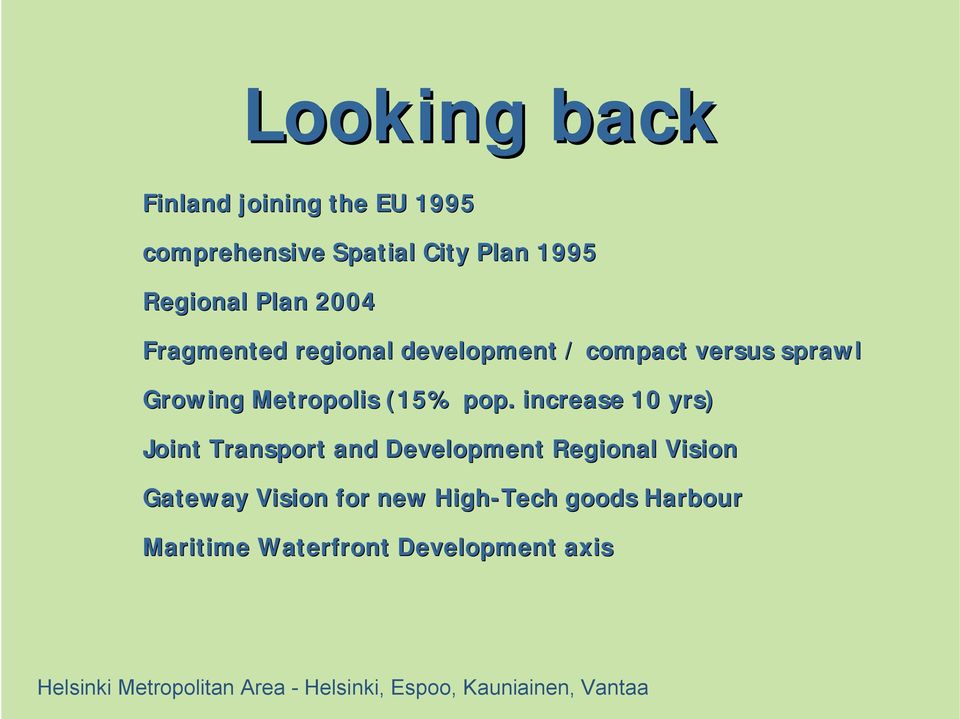 Looking back

Finland joining the EU 1995

comprehensive Spatial City Plan 1995

Regional Plan 2004

Fragmented regional development / compact versus sprawl

Growing Metropolis (15% pop. increase 10 yrs)

Joint Transport and Development Regional Vision

Gateway Vision for new High-Tech goods Harbour

Maritime Waterfront Development axis

Helsinki Metropolitan Area - Helsinki, Espoo, Kauniainen, Vantaa